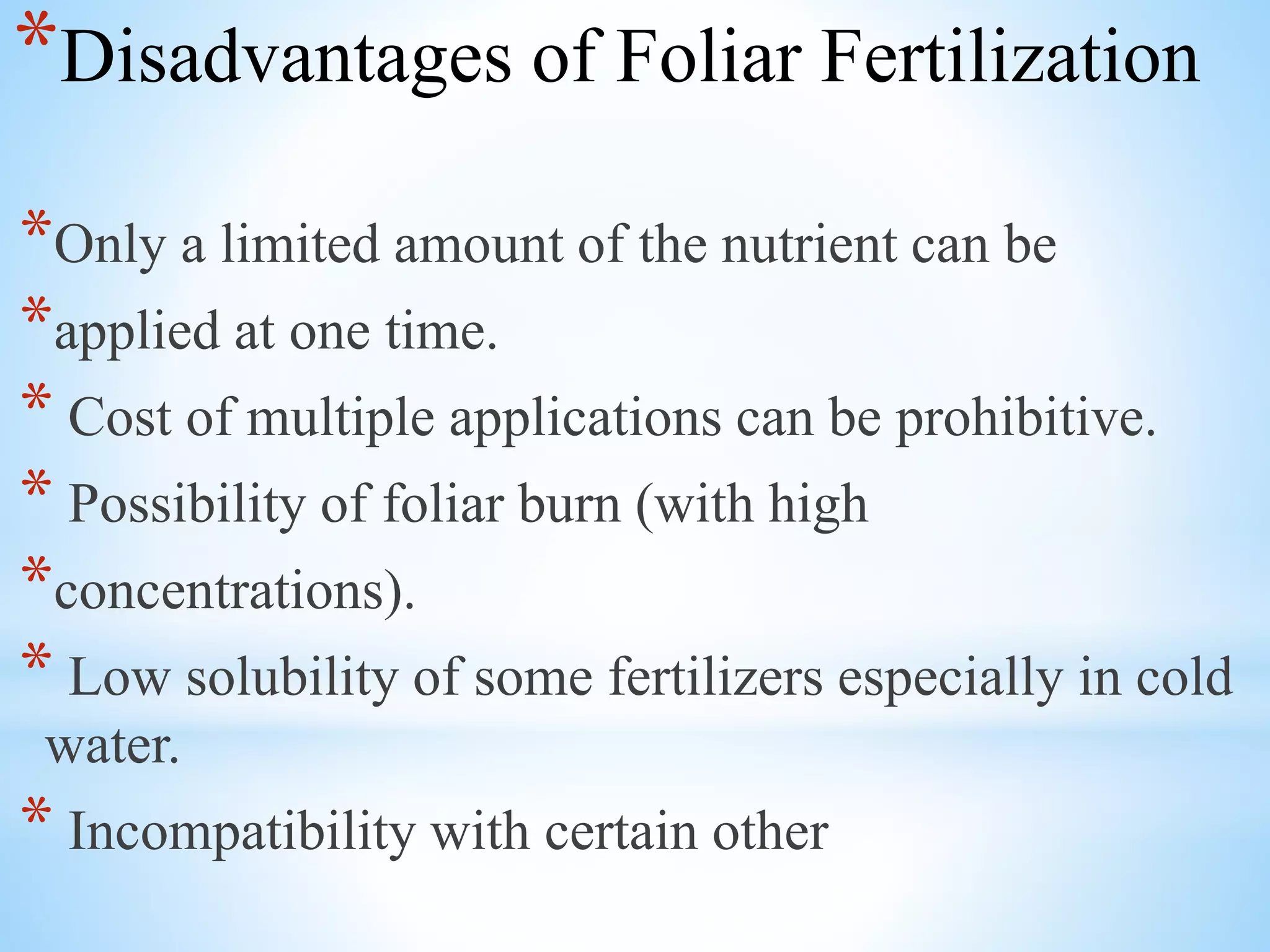 *Disadvantages of Foliar Fertilization

*Only a limited amount of the nutrient can be

*applied at one time.

* Cost of multiple applications can be prohibitive.

* Possibility of foliar burn (with high

*concentrations).

* Low solubility of some fertilizers especially in cold water.

* Incompatibility with certain other